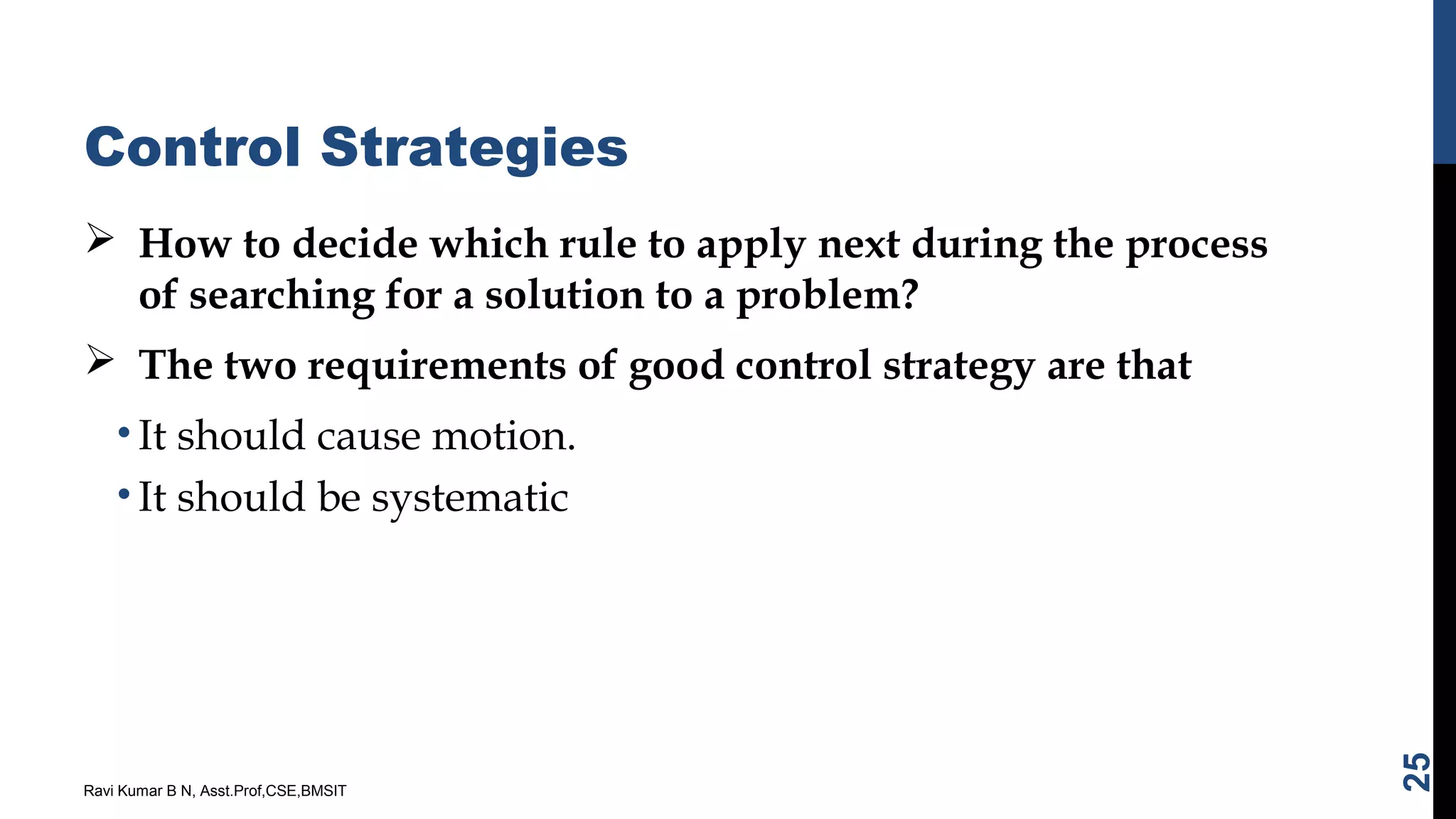 Control Strategies

➢ How to decide which rule to apply next during the process of searching for a solution to a problem?

➢ The two requirements of good control strategy are that

• It should cause motion.

• It should be systematic

Ravi Kumar B N, Asst.Prof,CSE,BMSIT

25